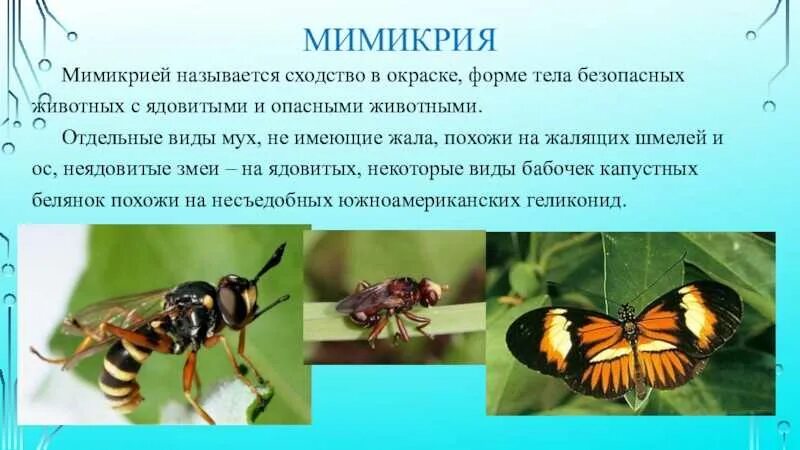 МИМИКРИЯ

Мимикрией называется сходство в окраске, форме тела безопасных животных с ядовитыми и опасными животными.

Отдельные виды мух, не имеющие жала, похожи на жалящих шмелей и ос, неядовитые змеи – на ядовитых, некоторые виды бабочек капустных белянок похожи на несъедобных южноамериканских геликонид.